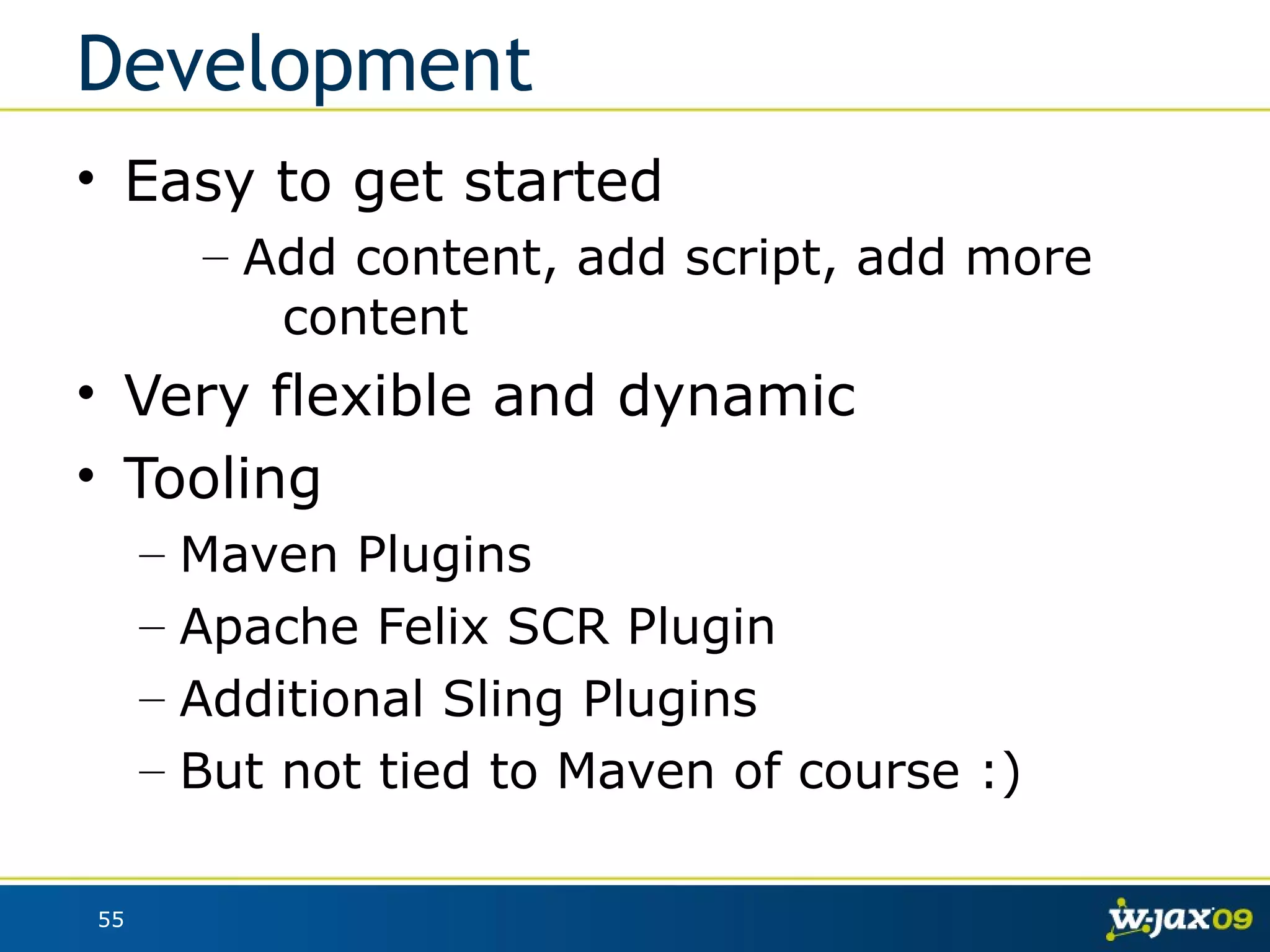 Development

• Easy to get started

– Add content, add script, add more content

• Very flexible and dynamic

• Tooling

– Maven Plugins

– Apache Felix SCR Plugin

– Additional Sling Plugins

– But not tied to Maven of course :)

55

w-jax09